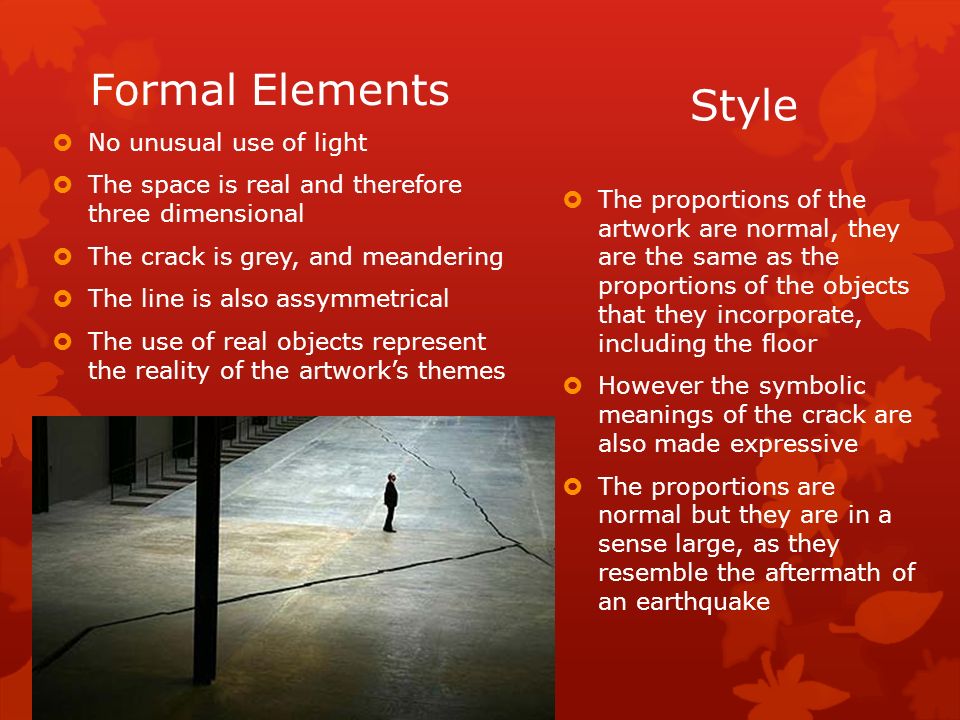 Formal Elements

No unusual use of light

The space is real and therefore three dimensional

The crack is grey, and meandering

The line is also assymmetrical

The use of real objects represent the reality of the artwork's themes

Style

The proportions of the artwork are normal, they are the same as the proportions of the objects that they incorporate, including the floor

However the symbolic meanings of the crack are also made expressive

The proportions are normal but they are in a sense large, as they resemble the aftermath of an earthquake